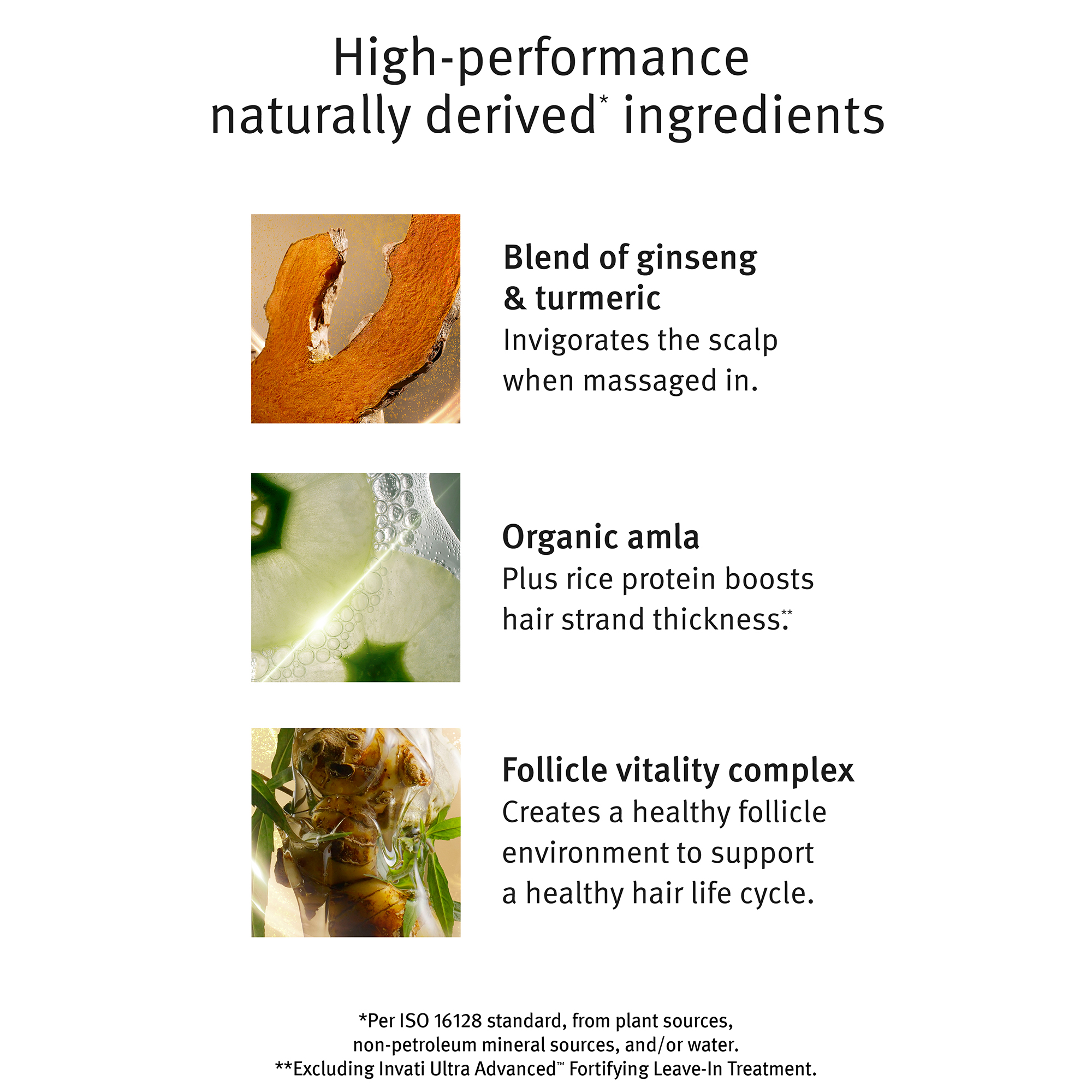 High-performance naturally derived* ingredients

Blend of ginseng & turmeric
Invigorates the scalp when massaged in.

Organic amla
Plus rice protein boosts hair strand thickness.**

Follicle vitality complex
Creates a healthy follicle environment to support a healthy hair life cycle.

*Per ISO 16128 standard, from plant sources, non-petroleum mineral sources, and/or water.
**Excluding Invati Ultra Advanced™ Fortifying Leave-In Treatment.